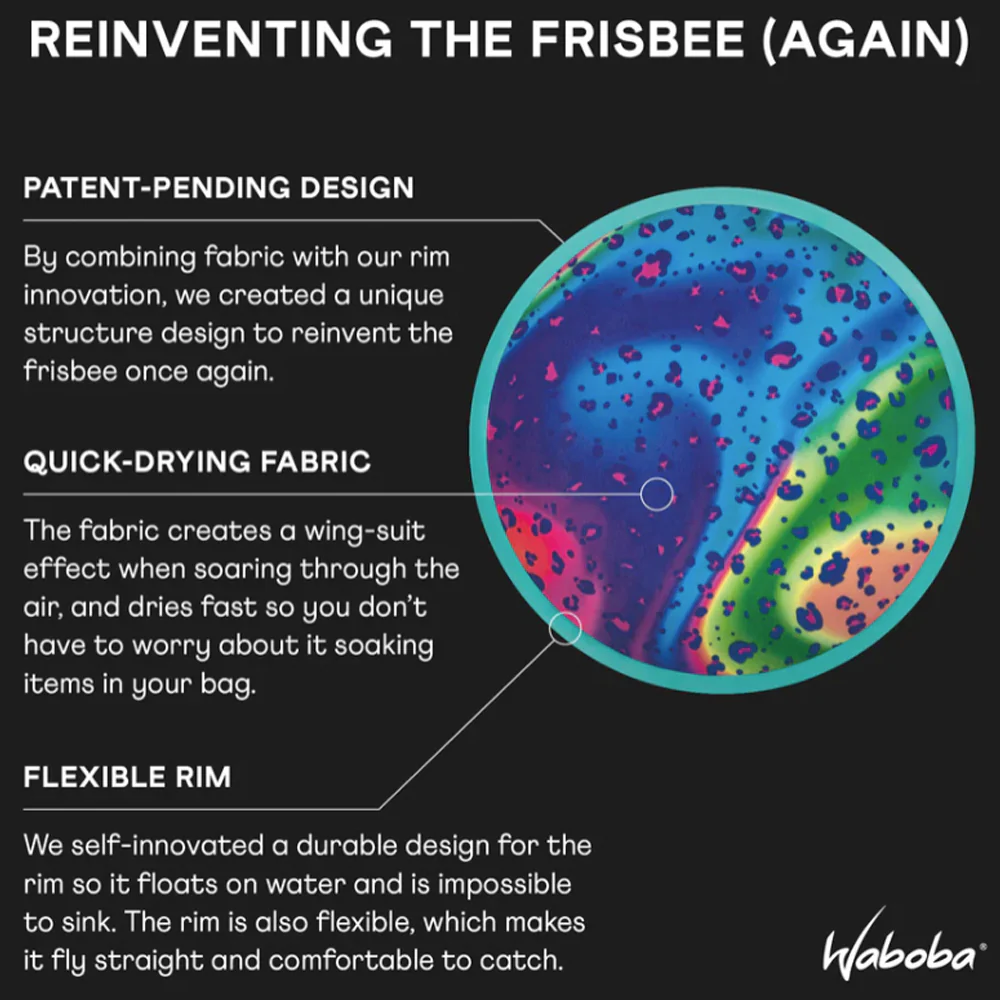 REINVENTING THE FRISBEE (AGAIN)

PATENT-PENDING DESIGN

By combining fabric with our rim innovation, we created a unique structure design to reinvent the frisbee once again.

QUICK-DRYING FABRIC

The fabric creates a wing-suit effect when soaring through the air, and dries fast so you don't have to worry about it soaking items in your bag.

FLEXIBLE RIM

We self-innovated a durable design for the rim so it floats on water and is impossible to sink. The rim is also flexible, which makes it fly straight and comfortable to catch.

Waboba®